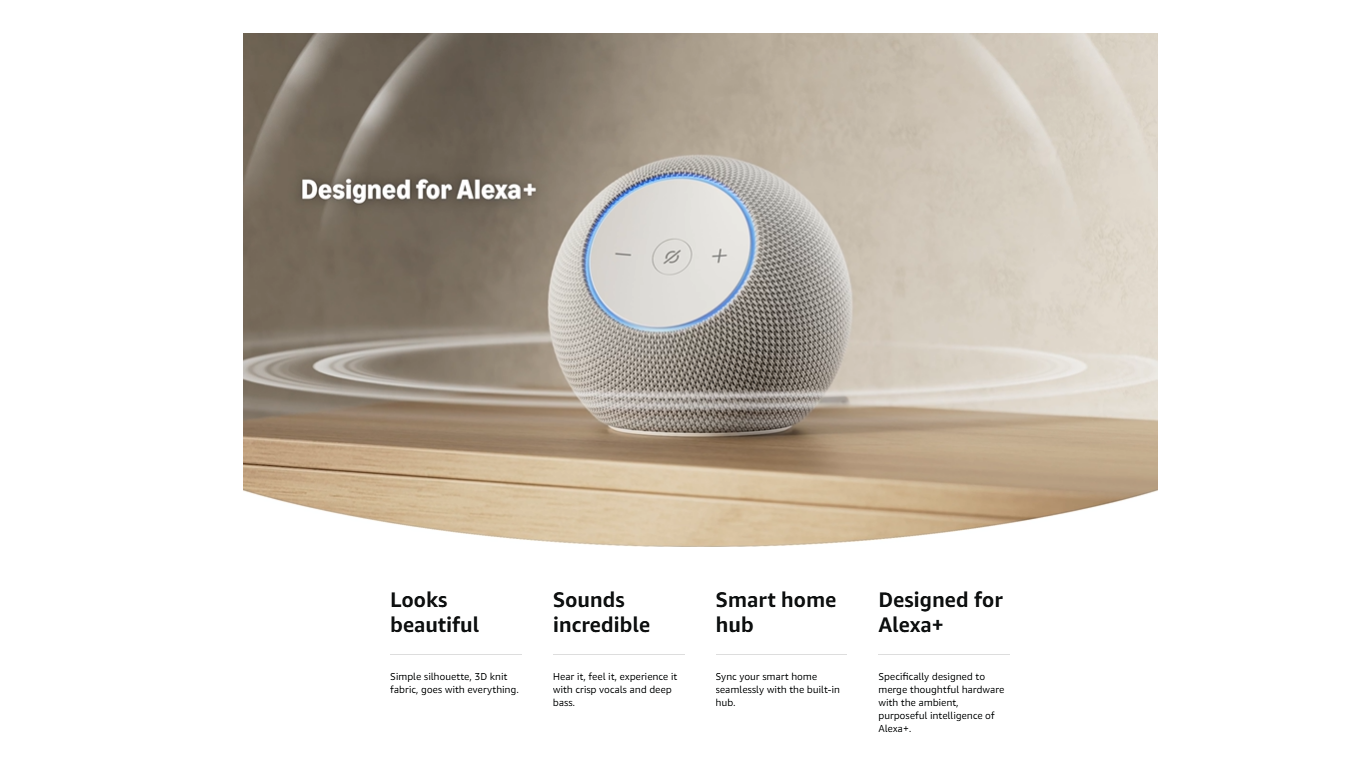 Designed for Alexa+

−

+

Looks beautiful

Simple silhouette, 3D knit fabric, goes with everything.

Sounds incredible

Hear it, feel it, experience it with crisp vocals and deep bass.

Smart home hub

Sync your smart home seamlessly with the built-in hub.

Designed for Alexa+

Specifically designed to merge thoughtful hardware with the ambient, purposeful intelligence of Alexa+.